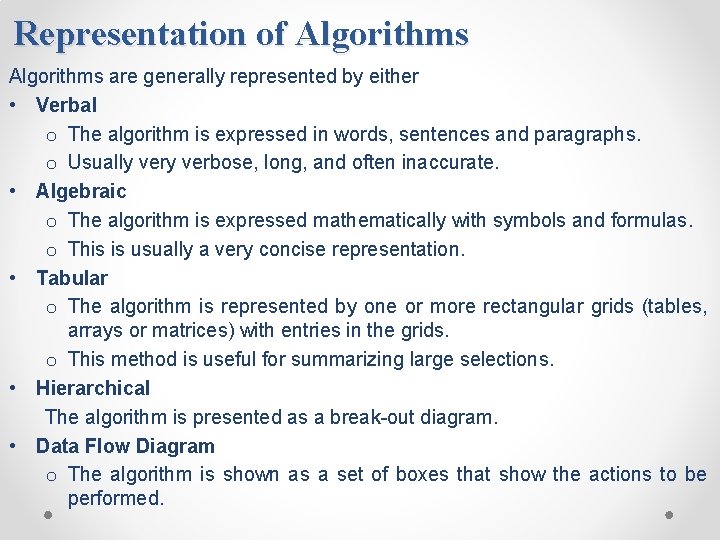 Representation of Algorithms

Algorithms are generally represented by either

• Verbal
o The algorithm is expressed in words, sentences and paragraphs.
o Usually very verbose, long, and often inaccurate.

• Algebraic
o The algorithm is expressed mathematically with symbols and formulas.
o This is usually a very concise representation.

• Tabular
o The algorithm is represented by one or more rectangular grids (tables, arrays or matrices) with entries in the grids.
o This method is useful for summarizing large selections.

• Hierarchical
The algorithm is presented as a break-out diagram.

• Data Flow Diagram
o The algorithm is shown as a set of boxes that show the actions to be performed.